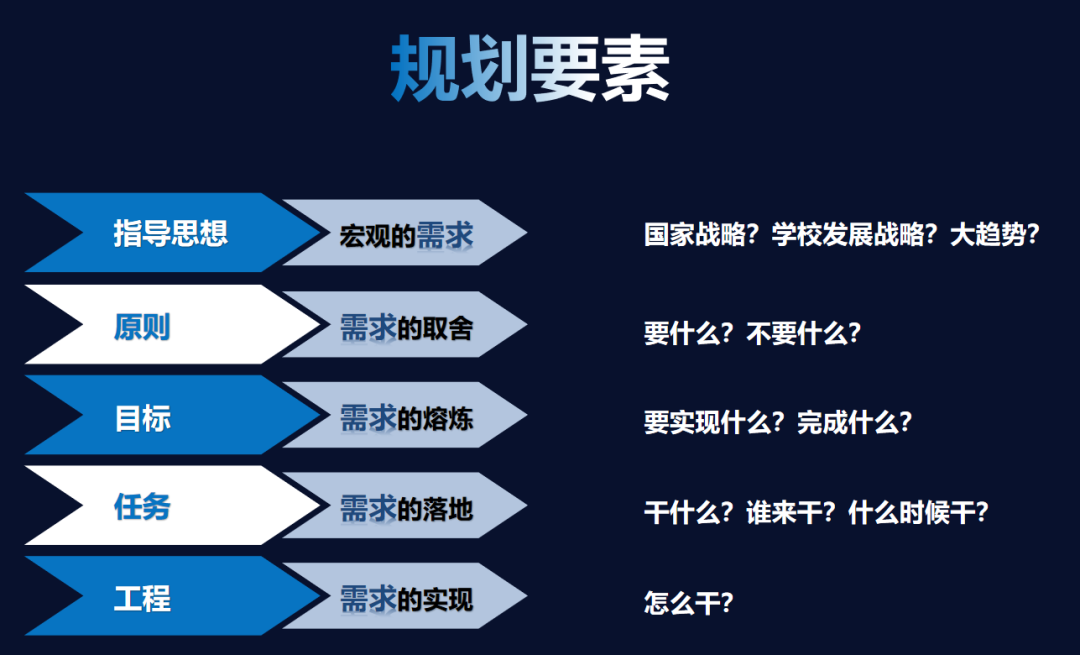 规划要素

指导思想
宏观的需求
国家战略？学校发展战略？大趋势？

原则
需求的取舍
要什么？不要什么？

目标
需求的熔炼
要实现什么？完成什么？

任务
需求的落地
干什么？谁来干？什么时候干？

工程
需求的实现
怎么干？